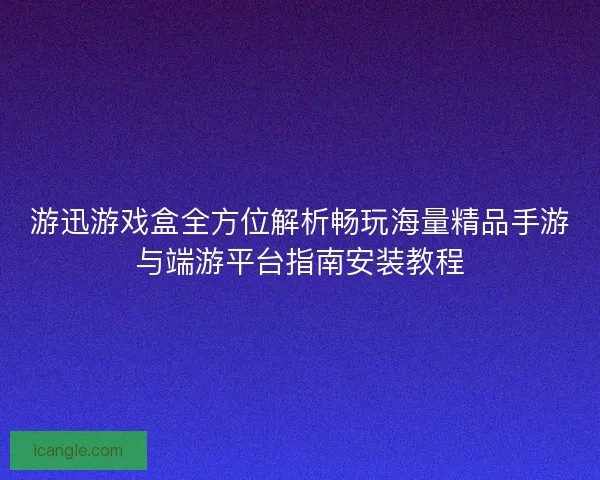 游迅游戏盒全方位解析畅玩海量精品手游与端游平台指南安装教程

icangle.com